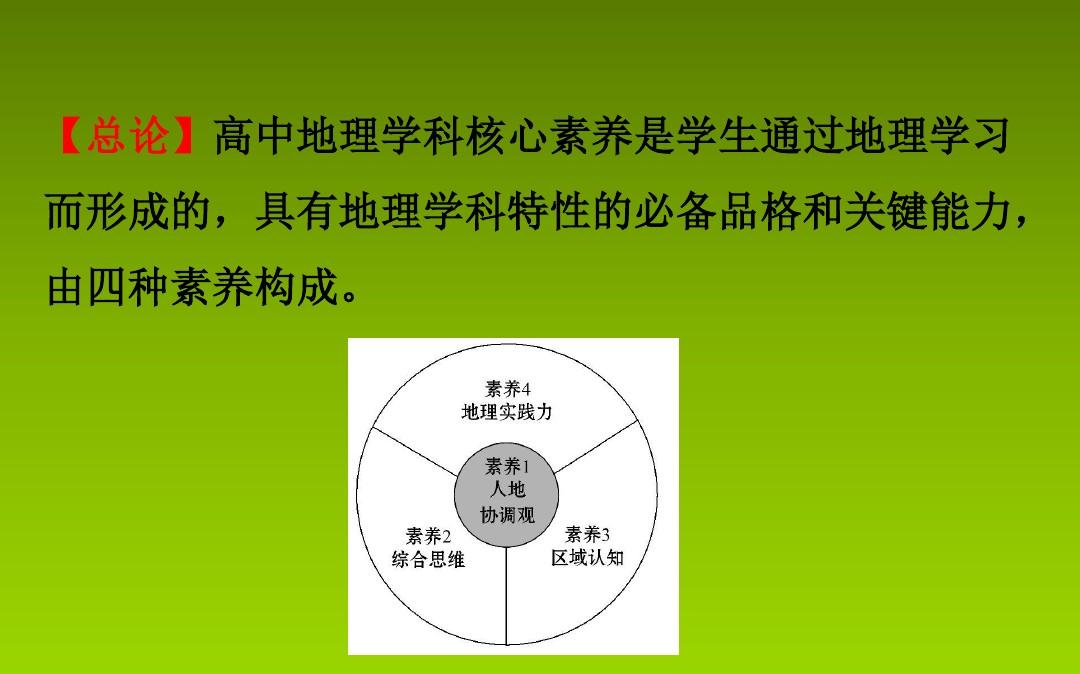 【总论】高中地理学科核心素养是学生通过地理学习而形成的，具有地理学科特性的必备品格和关键能力，由四种素养构成。

素养4
地理实践力

素养1
人地
协调观

素养2
综合思维

素养3
区域认知